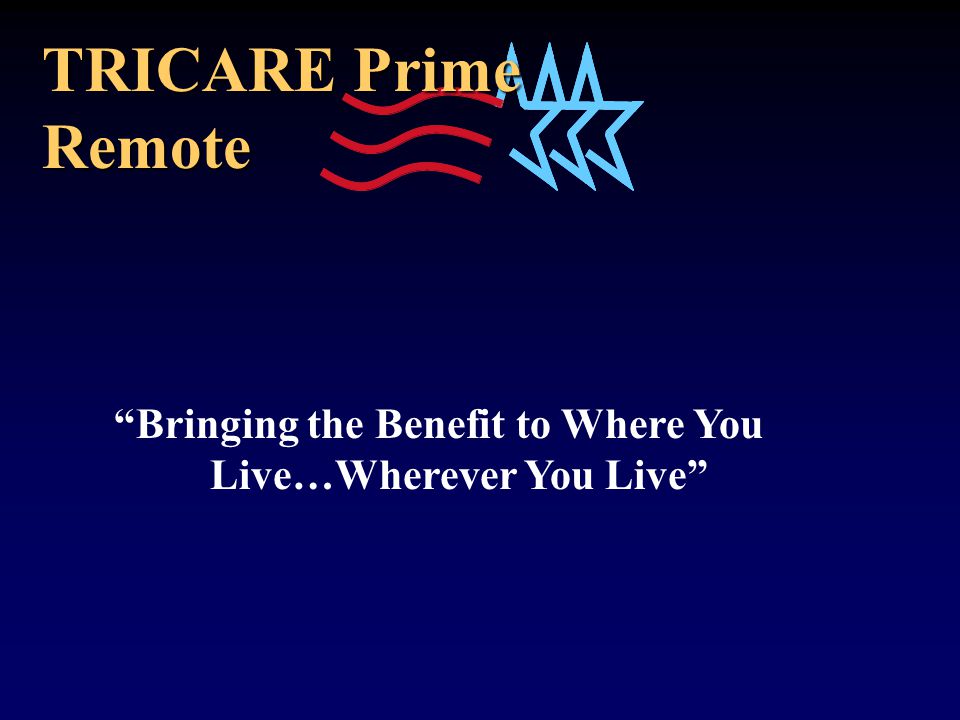 TRICARE Prime Remote

“Bringing the Benefit to Where You Live…Wherever You Live”